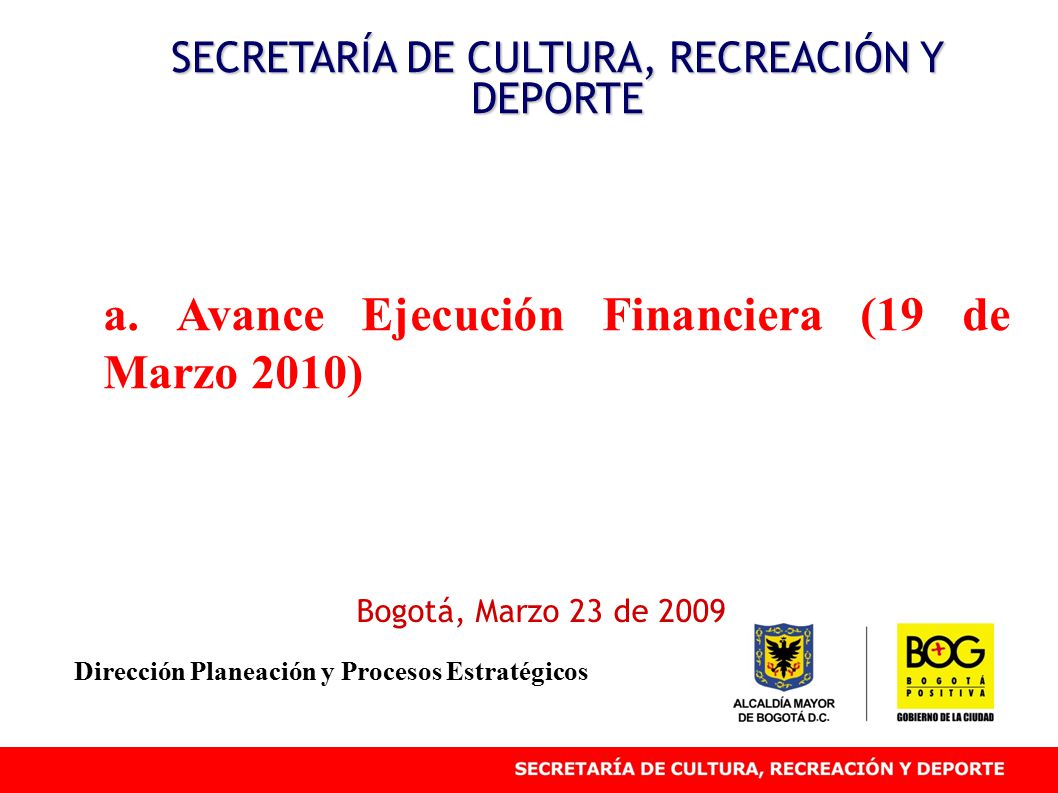 SECRETARÍA DE CULTURA, RECREACIÓN Y DEPORTE

a. Avance Ejecución Financiera (19 de Marzo 2010)

Bogotá, Marzo 23 de 2009

Dirección Planeación y Procesos Estratégicos

ALCALDÍA MAYOR DE BOGOTÁ D.C.

BOG BOGOTÁ POSITIVA GOBIERNO DE LA CIUDAD

SECRETARÍA DE CULTURA, RECREACIÓN Y DEPORTE